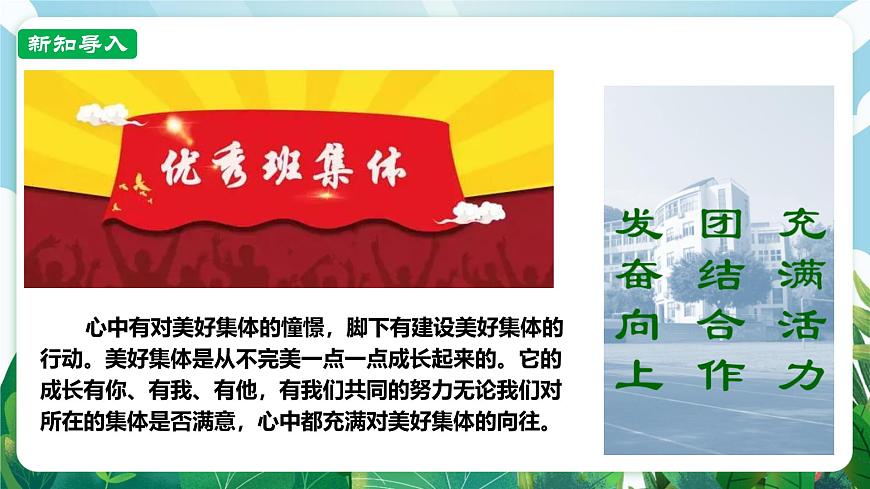 新知导入

优秀班集体

心中有对美好集体的憧憬，脚下有建设美好集体的行动。美好集体是从不完美一点一点成长起来的。它的成长有你、有我、有他，有我们共同的努力无论我们对所在的集体是否满意，心中都充满对美好集体的向往。

充满活力
团结合作
发奋向上